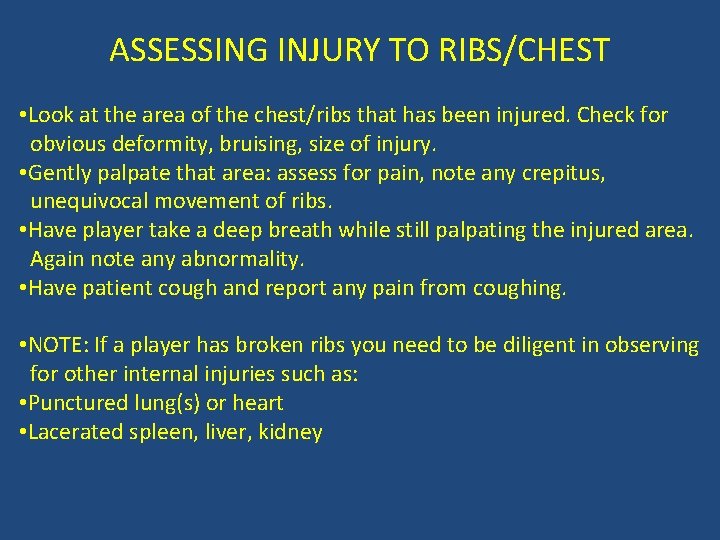 ASSESSING INJURY TO RIBS/CHEST

•Look at the area of the chest/ribs that has been injured. Check for obvious deformity, bruising, size of injury.
•Gently palpate that area: assess for pain, note any crepitus, unequivocal movement of ribs.
•Have player take a deep breath while still palpating the injured area. Again note any abnormality.
•Have patient cough and report any pain from coughing.

•NOTE: If a player has broken ribs you need to be diligent in observing for other internal injuries such as:
•Punctured lung(s) or heart
•Lacerated spleen, liver, kidney